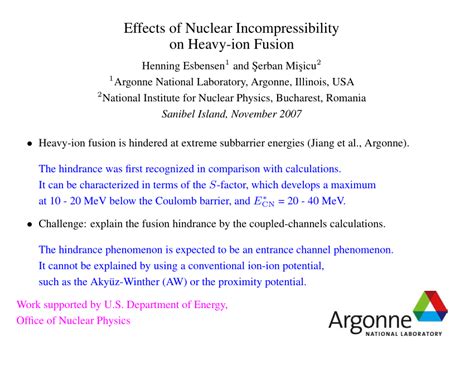 Effects of Nuclear Incompressibility on Heavy-ion Fusion

Henning Esbensen$^1$ and Şerban Mişicu$^2$

$^1$Argonne National Laboratory, Argonne, Illinois, USA

$^2$National Institute for Nuclear Physics, Bucharest, Romania

Sanibel Island, November 2007

• Heavy-ion fusion is hindered at extreme subbarrier energies (Jiang et al., Argonne).

The hindrance was first recognized in comparison with calculations. It can be characterized in terms of the $S$-factor, which develops a maximum at 10 - 20 MeV below the Coulomb barrier, and $E^*_{CN}$ = 20 - 40 MeV.

• Challenge: explain the fusion hindrance by the coupled-channels calculations.

The hindrance phenomenon is expected to be an entrance channel phenomenon. It cannot be explained by using a conventional ion-ion potential, such as the Akyüz-Winther (AW) or the proximity potential.

Work supported by U.S. Department of Energy, Office of Nuclear Physics

Argonne NATIONAL LABORATORY